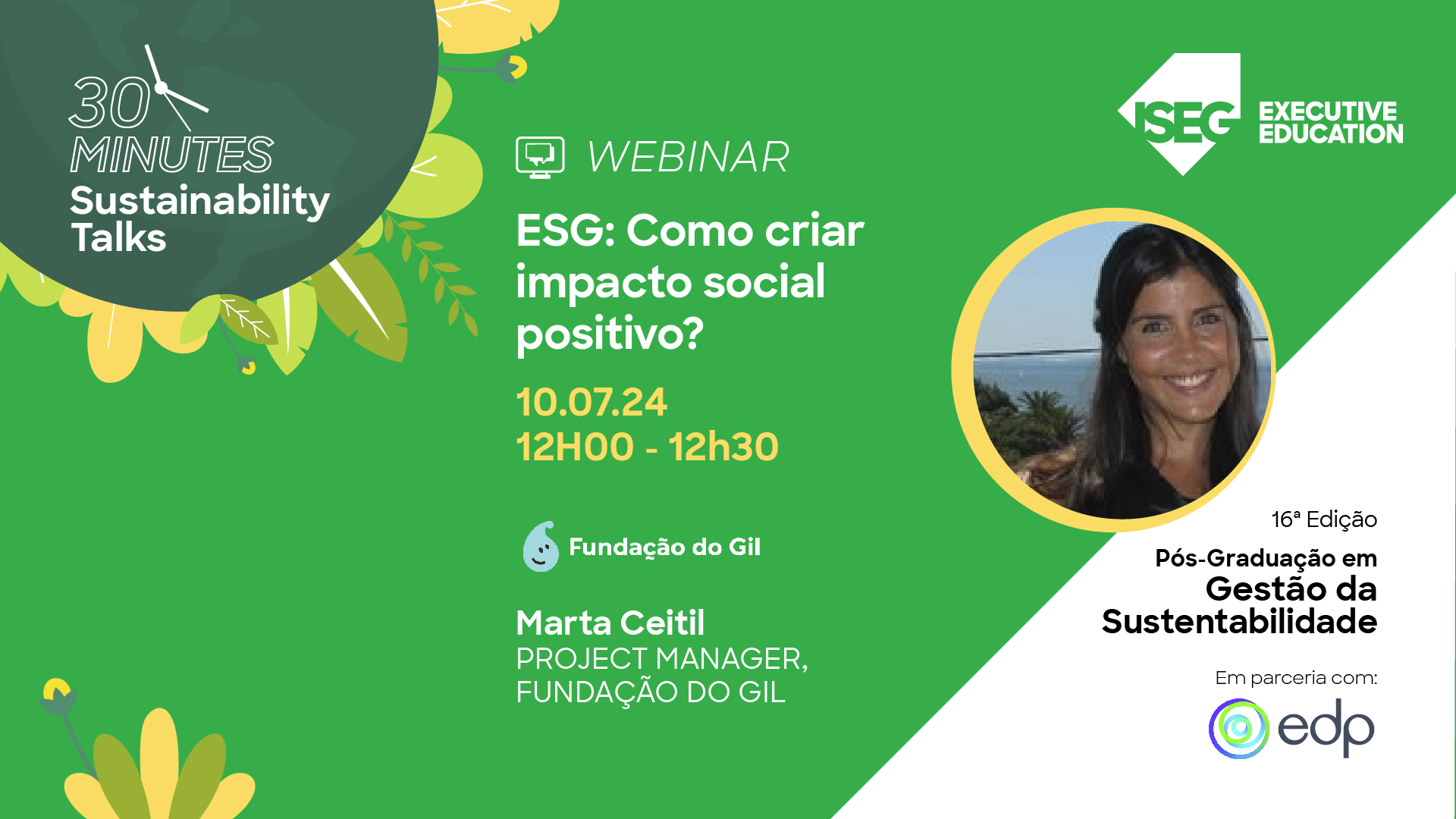 30 MINUTES
Sustainability Talks

WEBINAR

ESG: Como criar impacto social positivo?

10.07.24
12H00 - 12h30

Fundação do Gil

Marta Ceitil
PROJECT MANAGER, FUNDAÇÃO DO GIL

ISEG EXECUTIVE EDUCATION

16ª Edição
Pós-Graduação em
Gestão da Sustentabilidade

Em parceria com:
edp